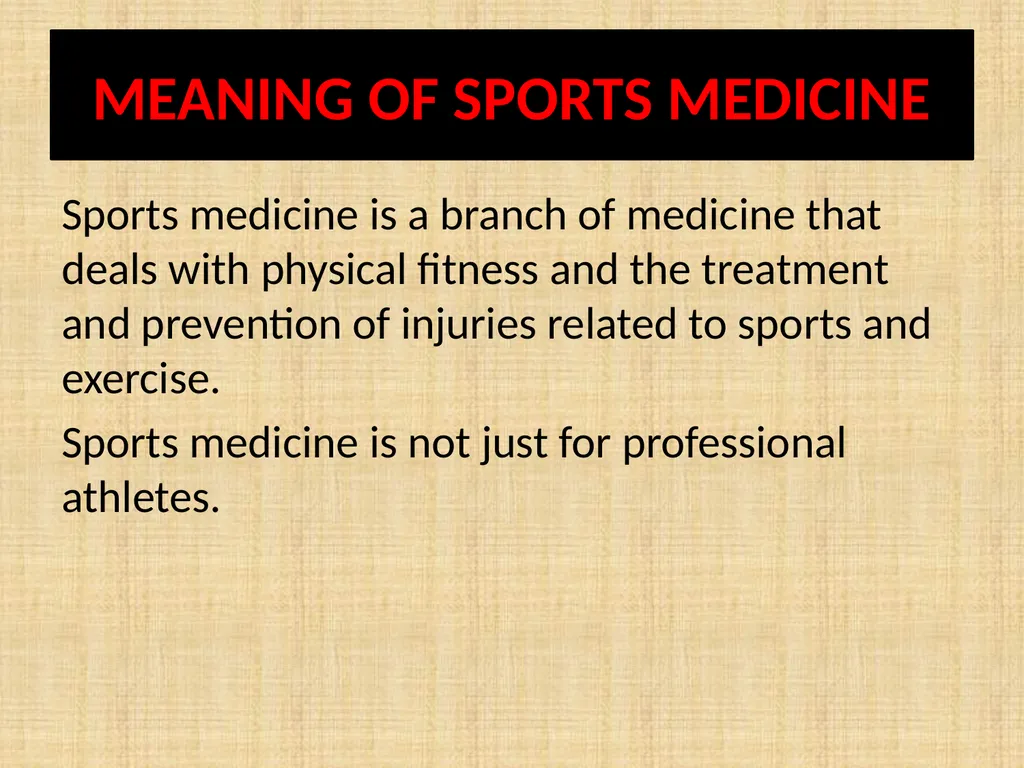 MEANING OF SPORTS MEDICINE

Sports medicine is a branch of medicine that deals with physical fitness and the treatment and prevention of injuries related to sports and exercise.

Sports medicine is not just for professional athletes.